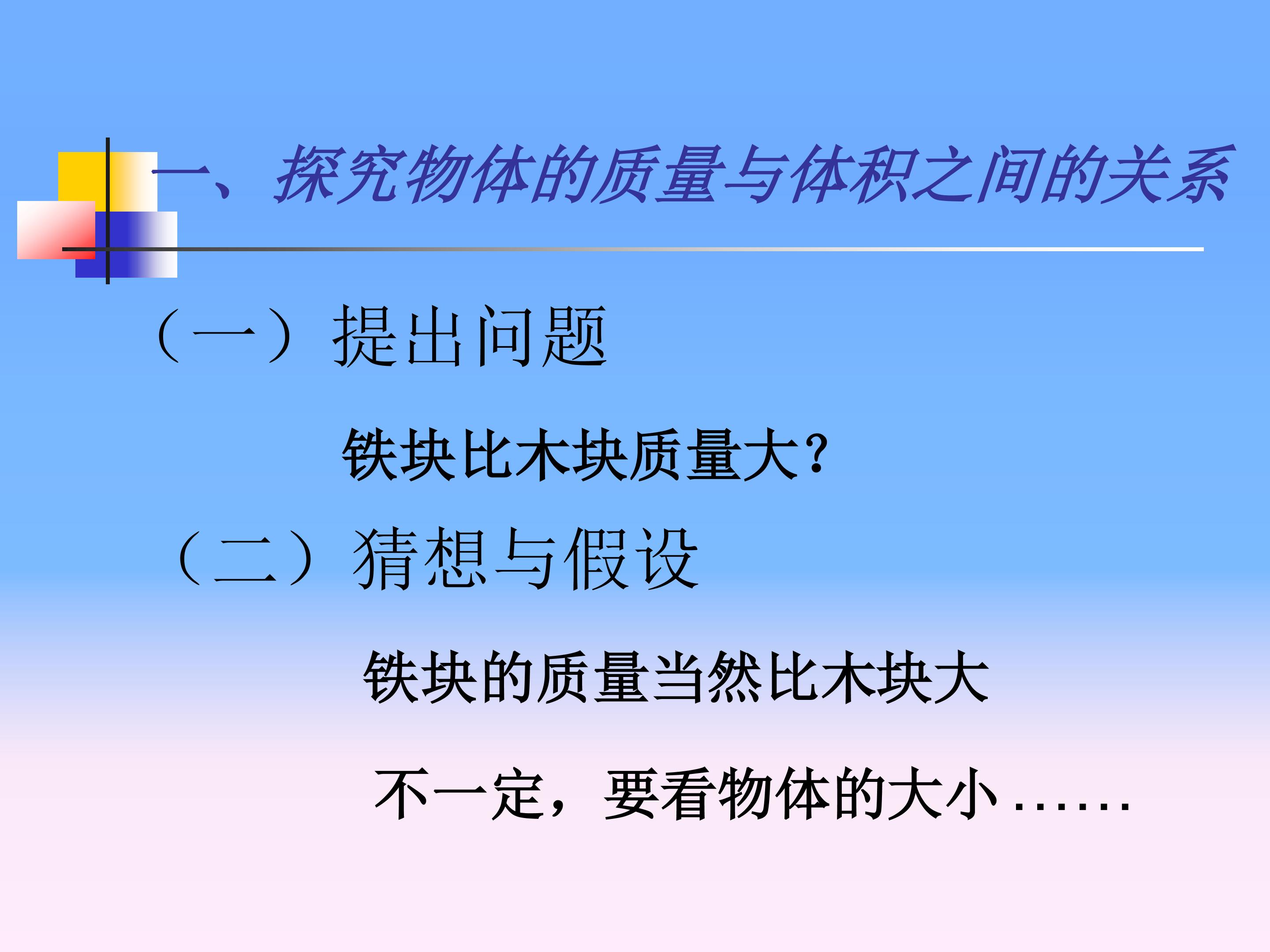 一、探究物体的质量与体积之间的关系

（一）提出问题

铁块比木块质量大？

（二）猜想与假设

铁块的质量当然比木块大

不一定，要看物体的大小……